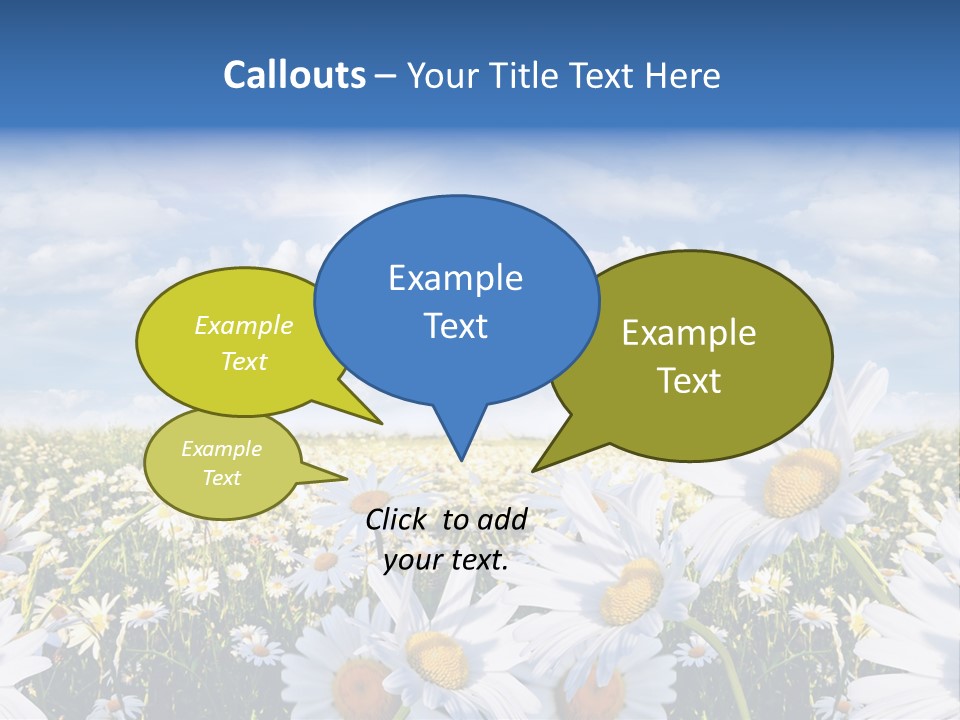 Callouts – Your Title Text Here

Example Text

Example Text

Example Text

Example Text

Click to add your text.